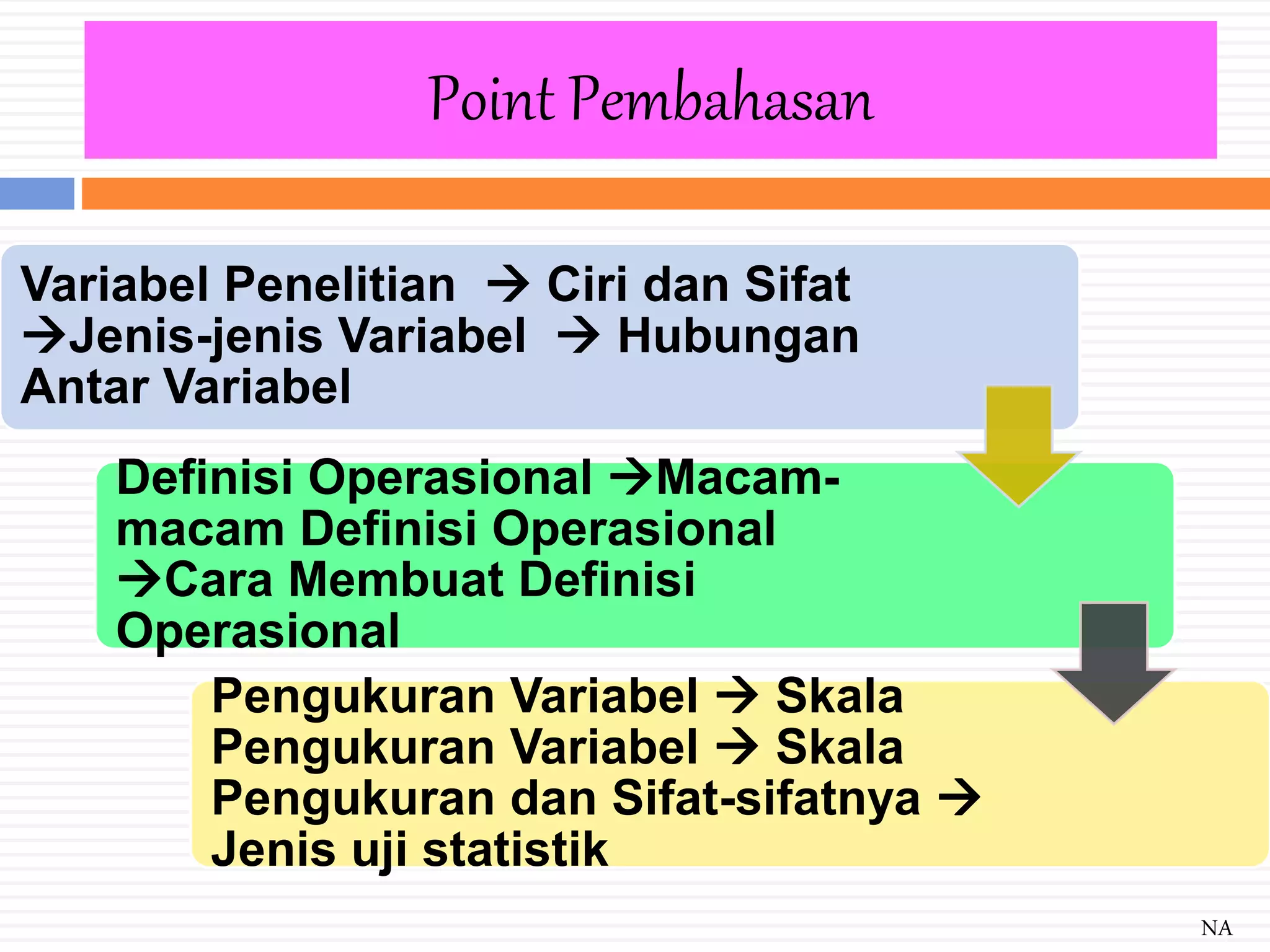 Point Pembahasan

Variabel Penelitian → Ciri dan Sifat →Jenis-jenis Variabel → Hubungan Antar Variabel

Definisi Operasional →Macam-macam Definisi Operasional →Cara Membuat Definisi Operasional

Pengukuran Variabel → Skala Pengukuran Variabel → Skala Pengukuran dan Sifat-sifatnya → Jenis uji statistik

NA